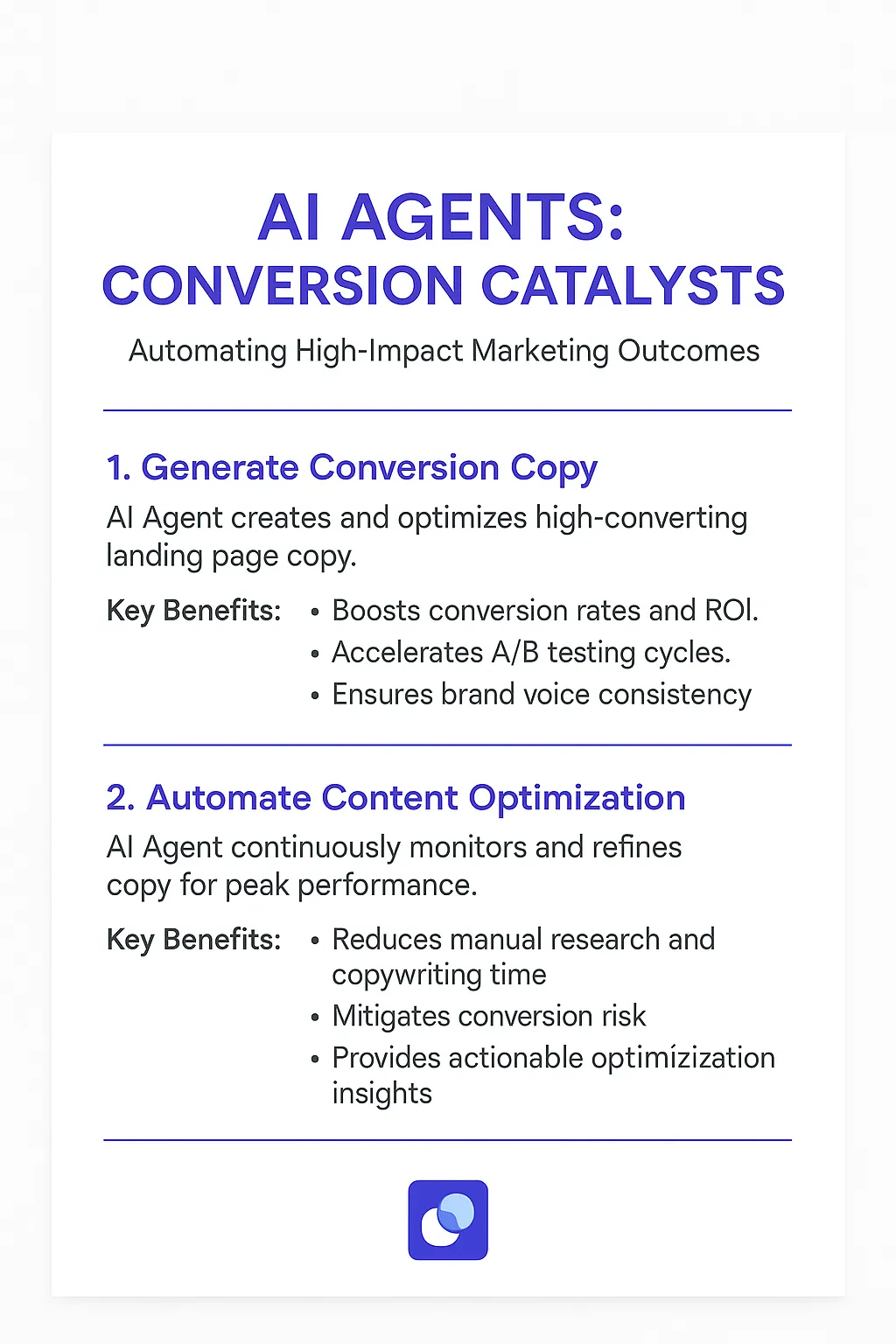 AI AGENTS:
CONVERSION CATALYSTS

Automating High-Impact Marketing Outcomes

1. Generate Conversion Copy

AI Agent creates and optimizes high-converting landing page copy.

Key Benefits:
• Boosts conversion rates and ROI.
• Accelerates A/B testing cycles.
• Ensures brand voice consistency

2. Automate Content Optimization

AI Agent continuously monitors and refines copy for peak performance.

Key Benefits:
• Reduces manual research and copywriting time
• Mitigates conversion risk
• Provides actionable optimízization insights